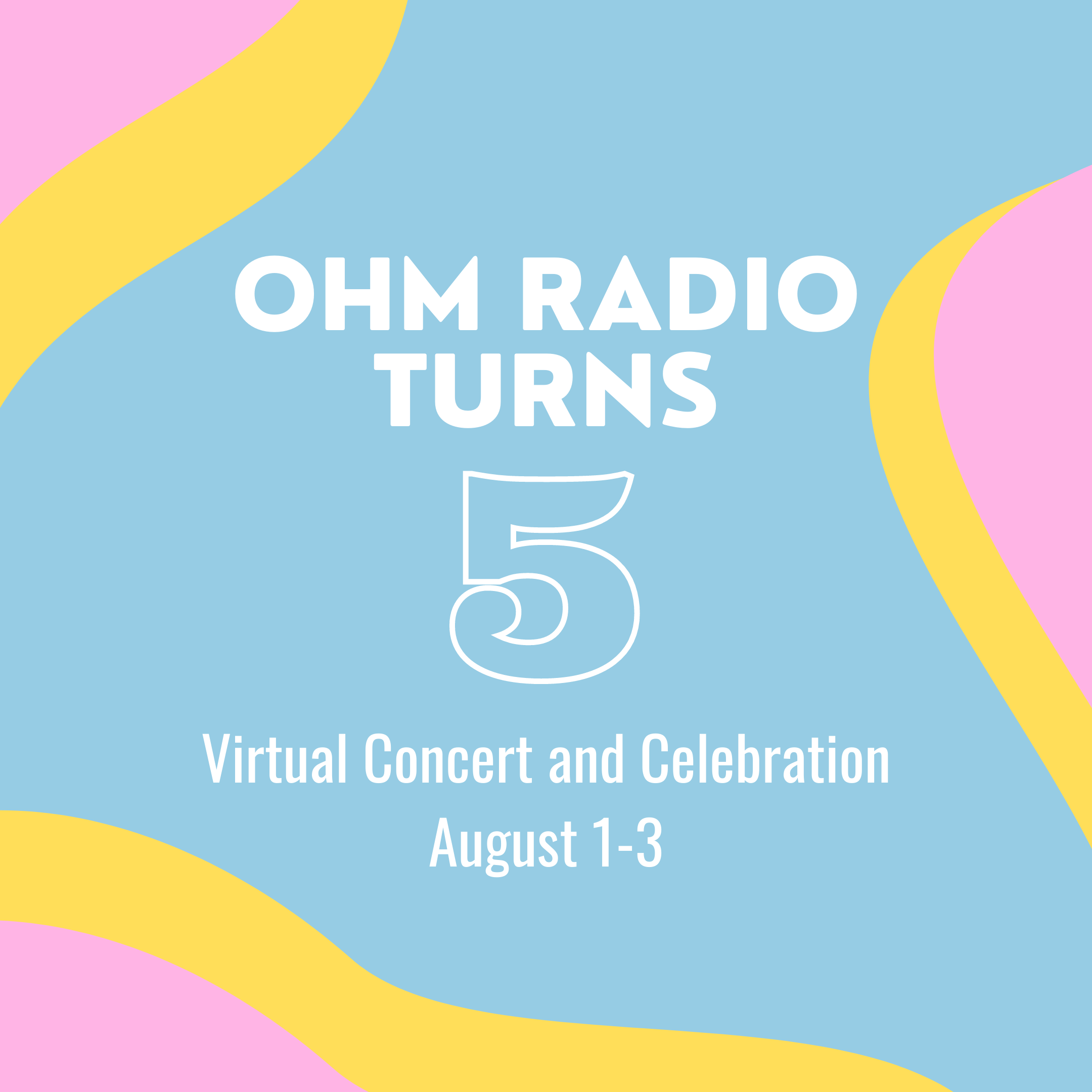 OHM RADIO TURNS
5

Virtual Concert and Celebration
August 1-3